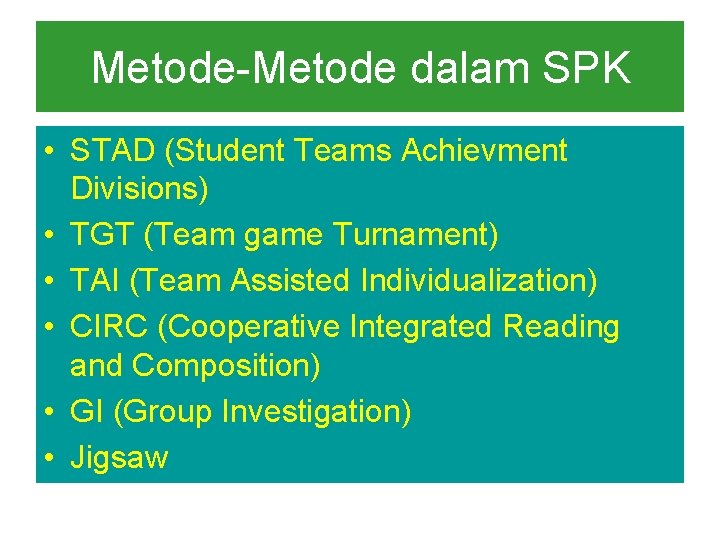 Metode-Metode dalam SPK

• STAD (Student Teams Achievment Divisions)
• TGT (Team game Turnament)
• TAI (Team Assisted Individualization)
• CIRC (Cooperative Integrated Reading and Composition)
• GI (Group Investigation)
• Jigsaw